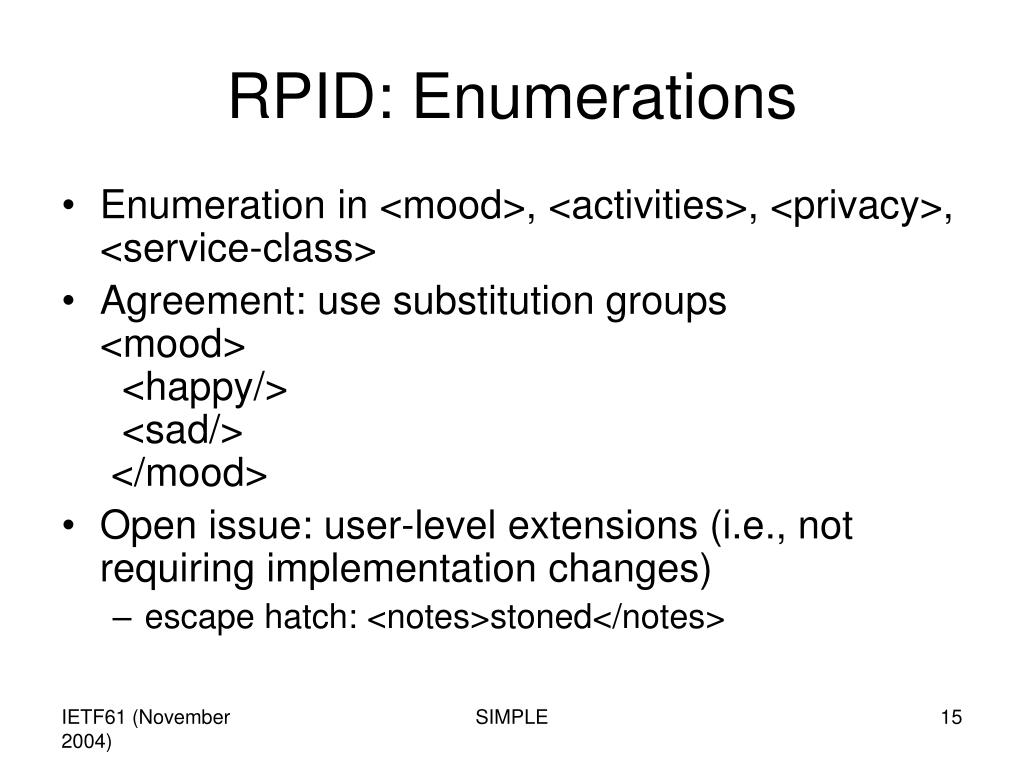 RPID: Enumerations

• Enumeration in <mood>, <activities>, <privacy>, <service-class>

• Agreement: use substitution groups
<mood>
<happy/>
<sad/>
</mood>

• Open issue: user-level extensions (i.e., not requiring implementation changes)
– escape hatch: <notes>stoned</notes>

IETF61 (November 2004)

SIMPLE

15